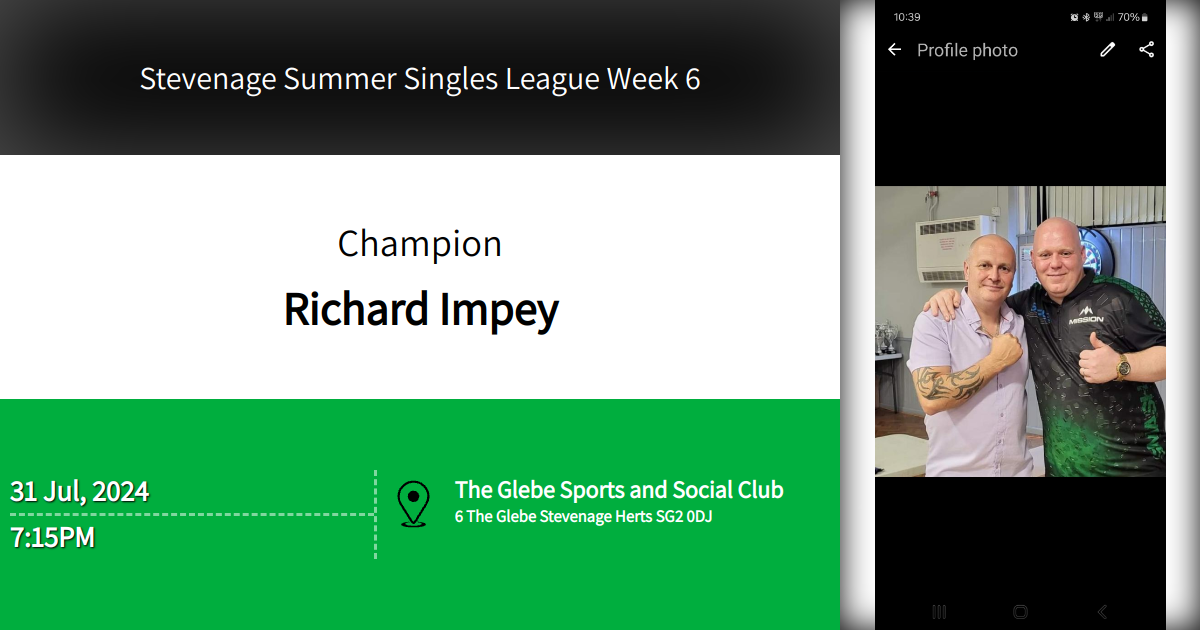 Stevenage Summer Singles League Week 6

Champion

Richard Impey

31 Jul, 2024

7:15PM

The Glebe Sports and Social Club

6 The Glebe Stevenage Herts SG2 0DJ

10:39

70%

Profile photo

MISSION